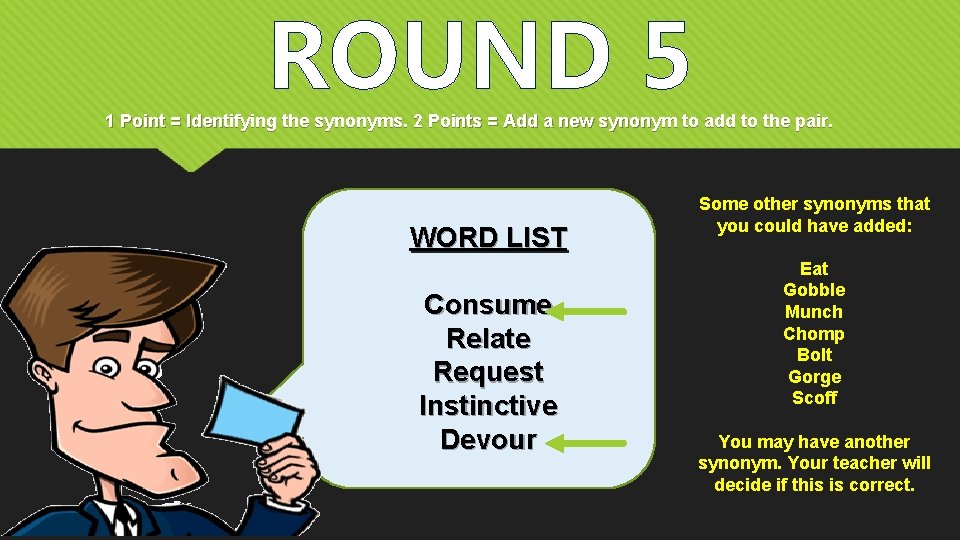 ROUND 5

1 Point = Identifying the synonyms. 2 Points = Add a new synonym to add to the pair.

WORD LIST

Consume
Relate
Request
Instinctive
Devour

Some other synonyms that you could have added:

Eat
Gobble
Munch
Chomp
Bolt
Gorge
Scoff

You may have another synonym. Your teacher will decide if this is correct.